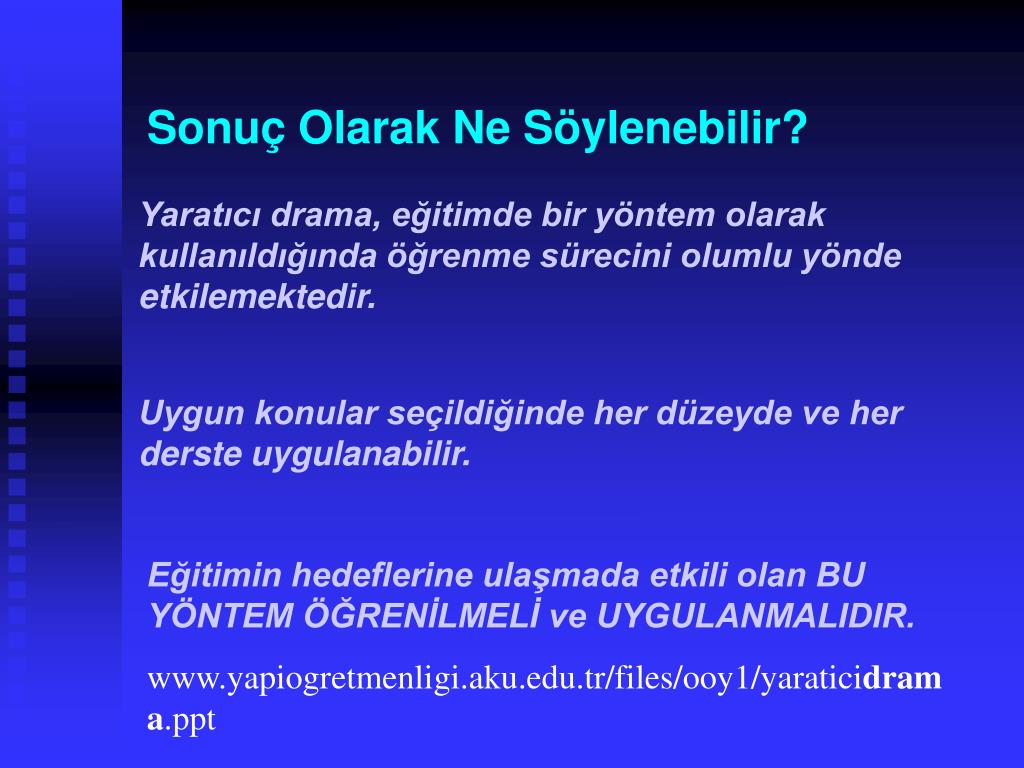 Sonuç Olarak Ne Söylenebilir?

Yaratıcı drama, eğitimde bir yöntem olarak kullanıldığında öğrenme sürecini olumlu yönde etkilemektedir.

Uygun konular seçildiğinde her düzeyde ve her derste uygulanabilir.

Eğitimin hedeflerine ulaşmada etkili olan BU YÖNTEM ÖĞRENİLMELİ ve UYGULANMALIDIR.

www.yapiogretmenligi.aku.edu.tr/files/ooy1/yaraticidrama.ppt